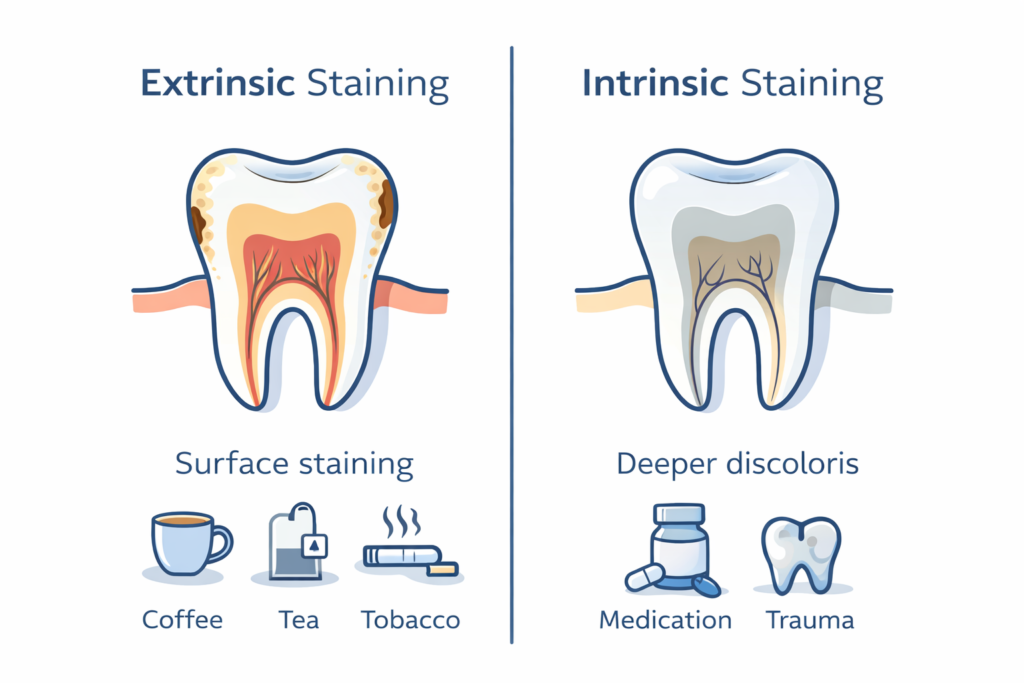 Extrinsic Staining

Surface staining

Coffee

Tea

Tobacco

Intrinsic Staining

Deeper discoloris

Medication

Trauma